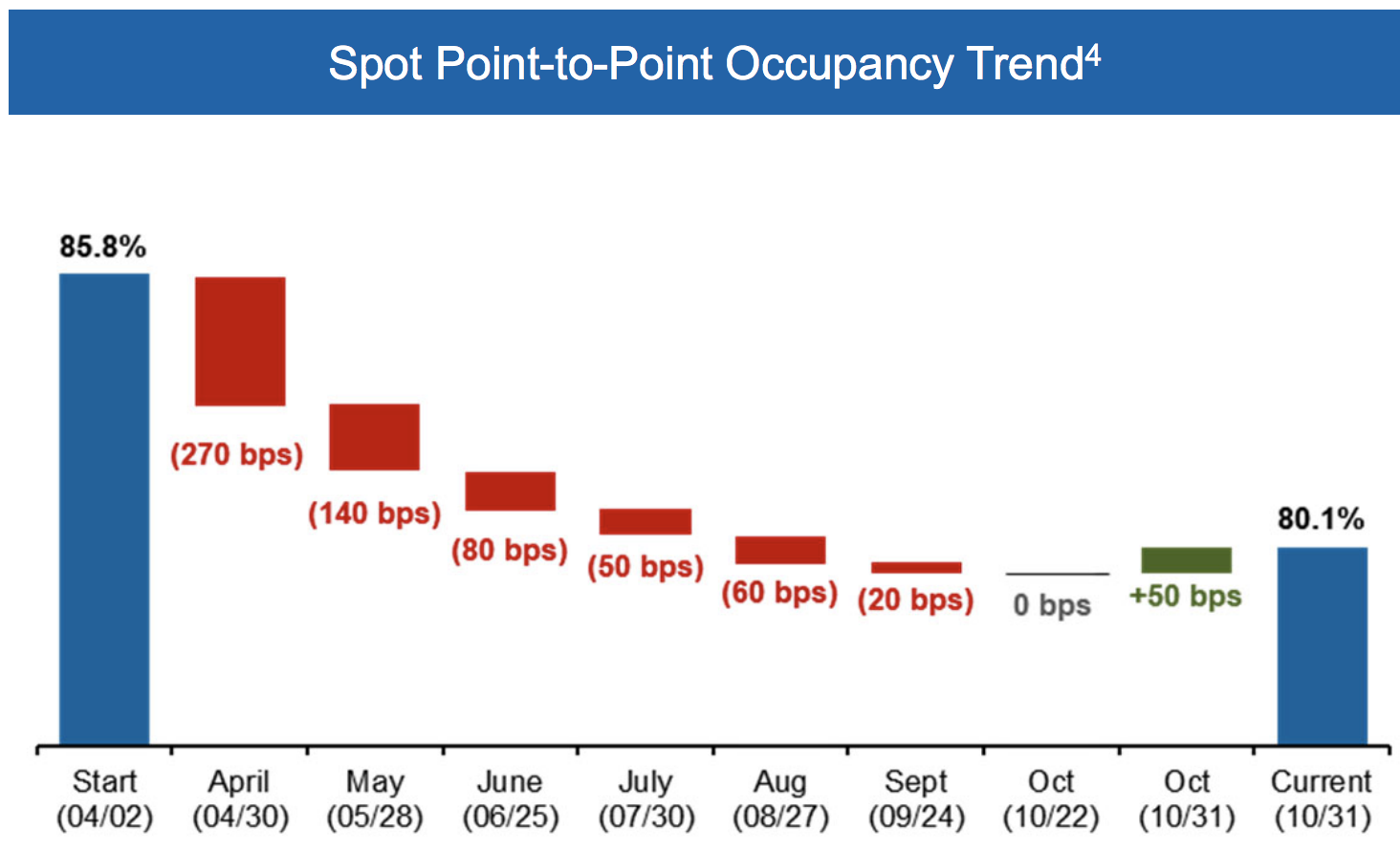 Spot Point-to-Point Occupancy Trend$^4$

85.8%

(270 bps)

(140 bps)

(80 bps)

(50 bps)

(60 bps)

(20 bps)

0 bps

+50 bps

80.1%

Start (04/02)

April (04/30)

May (05/28)

June (06/25)

July (07/30)

Aug (08/27)

Sept (09/24)

Oct (10/22)

Oct (10/31)

Current (10/31)